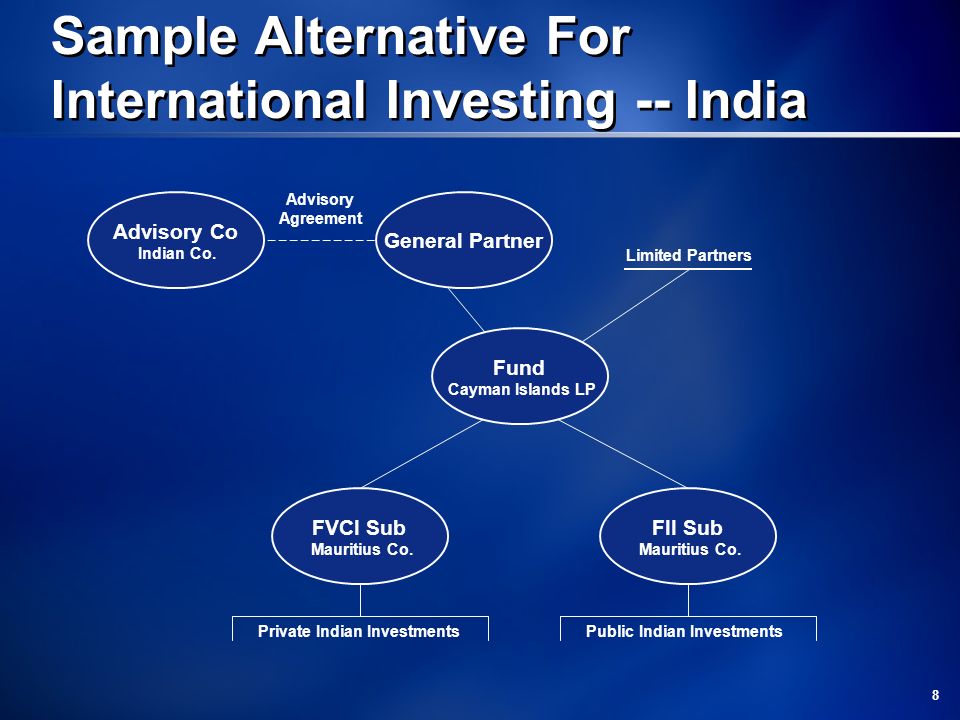 Sample Alternative For International Investing -- India

Advisory Co
Indian Co.

Advisory Agreement

General Partner

Limited Partners

Fund
Cayman Islands LP

FVCI Sub
Mauritius Co.

FII Sub
Mauritius Co.

Private Indian Investments

Public Indian Investments

8